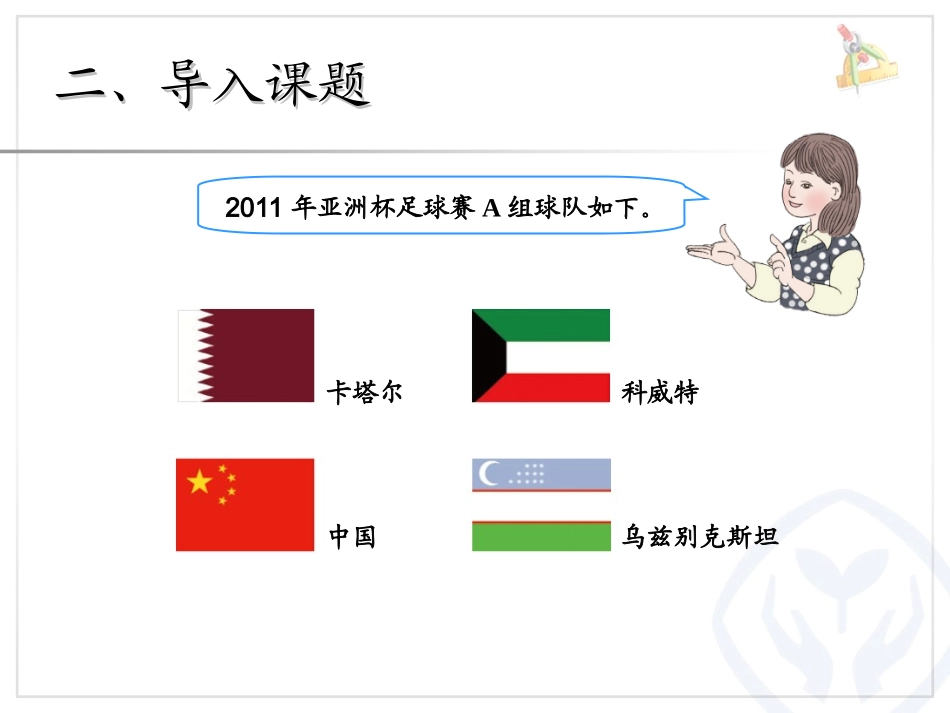 二、导入课题

2011 年亚洲杯足球赛 A 组球队如下。

卡塔尔

科威特

中国

乌兹别克斯坦